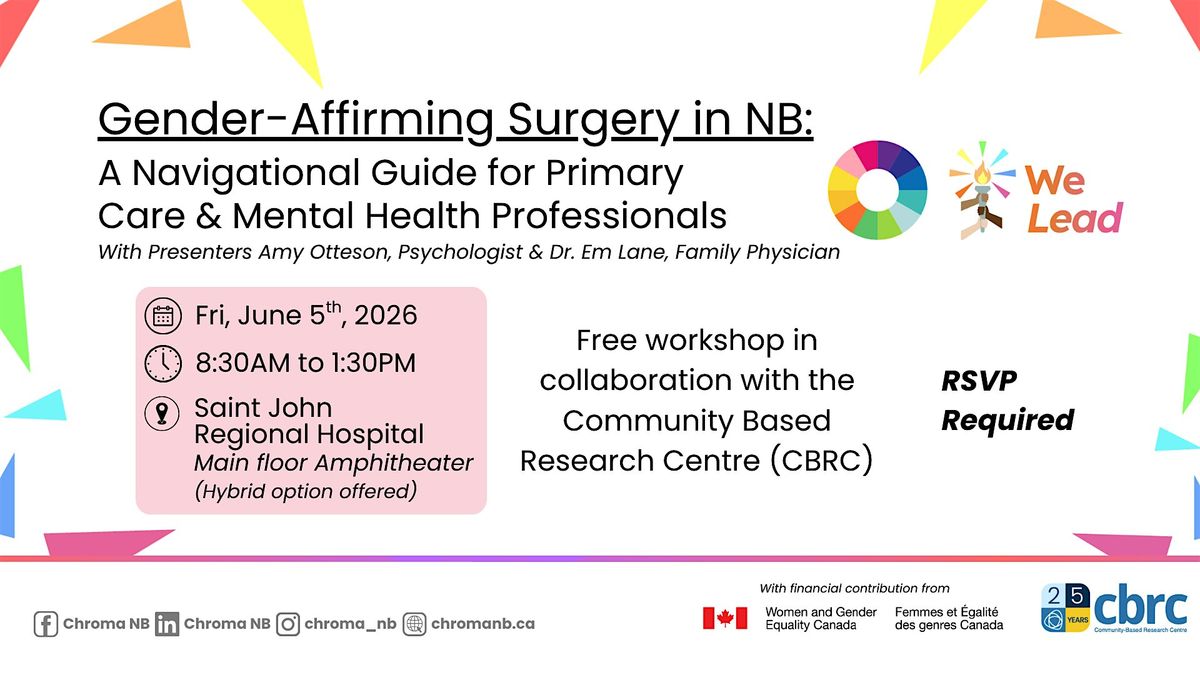 Gender-Affirming Surgery in NB:
A Navigational Guide for Primary Care & Mental Health Professionals
With Presenters Amy Otteson, Psychologist & Dr. Em Lane, Family Physician

We Lead

Fri, June 5$^{th}$, 2026
8:30AM to 1:30PM
Saint John Regional Hospital
Main floor Amphitheater
(Hybrid option offered)

Free workshop in collaboration with the Community Based Research Centre (CBRC)

RSVP Required

Chroma NB Chroma NB chroma_nb chromanb.ca

With financial contribution from
Women and Gender Equality Canada Femmes et Égalité des genres Canada

25 YEARS cbrc Community-Based Research Centre